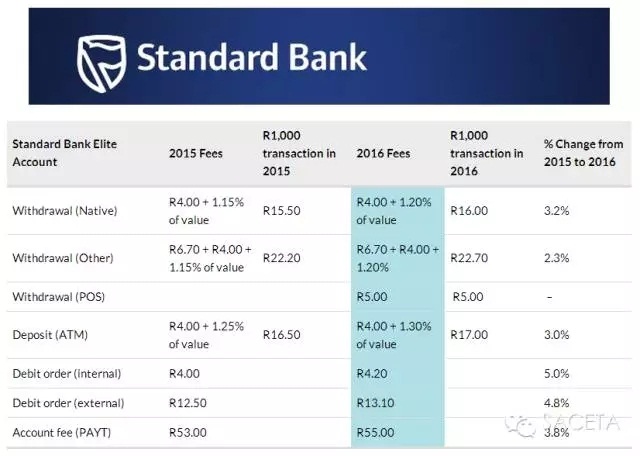 Standard Bank

| Standard Bank Elite Account | 2015 Fees | R1,000 transaction in 2015 | 2016 Fees | R1,000 transaction in 2016 | % Change from 2015 to 2016 |
|---|---|---|---|---|---|
| Withdrawal (Native) | R4.00 + 1.15% of value | R15.50 | R4.00 + 1.20% of value | R16.00 | 3.2% |
| Withdrawal (Other) | R6.70 + R4.00 + 1.15% of value | R22.20 | R6.70 + R4.00 + 1.20% | R22.70 | 2.3% |
| Withdrawal (POS) | | | R5.00 | R5.00 | – |
| Deposit (ATM) | R4.00 + 1.25% of value | R16.50 | R4.00 + 1.30% of value | R17.00 | 3.0% |
| Debit order (internal) | R4.00 | | R4.20 | | 5.0% |
| Debit order (external) | R12.50 | | R13.10 | | 4.8% |
| Account fee (PAYT) | R53.00 | | R55.00 | | 3.8% |

SACETA